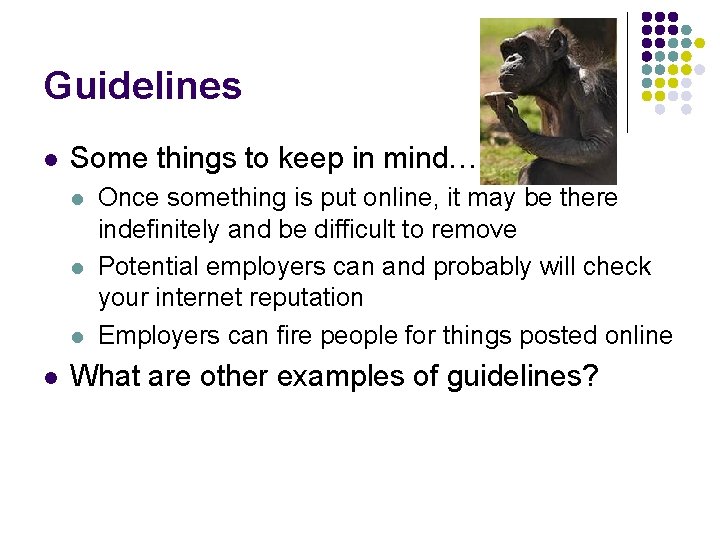 Guidelines

- Some things to keep in mind…
  - Once something is put online, it may be there indefinitely and be difficult to remove
  - Potential employers can and probably will check your internet reputation
  - Employers can fire people for things posted online
- What are other examples of guidelines?